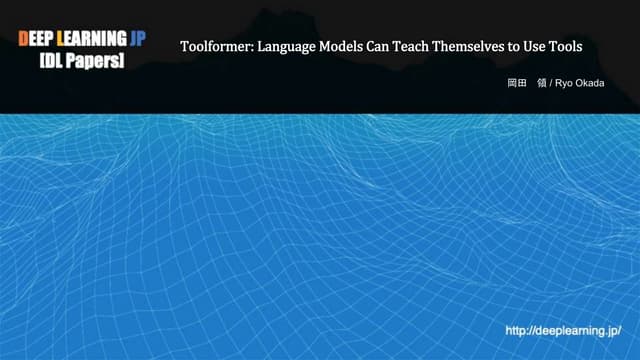 DEEP LEARNING JP
[DL Papers]

Toolformer: Language Models Can Teach Themselves to Use Tools

岡田　領 / Ryo Okada

http://deeplearning.jp/